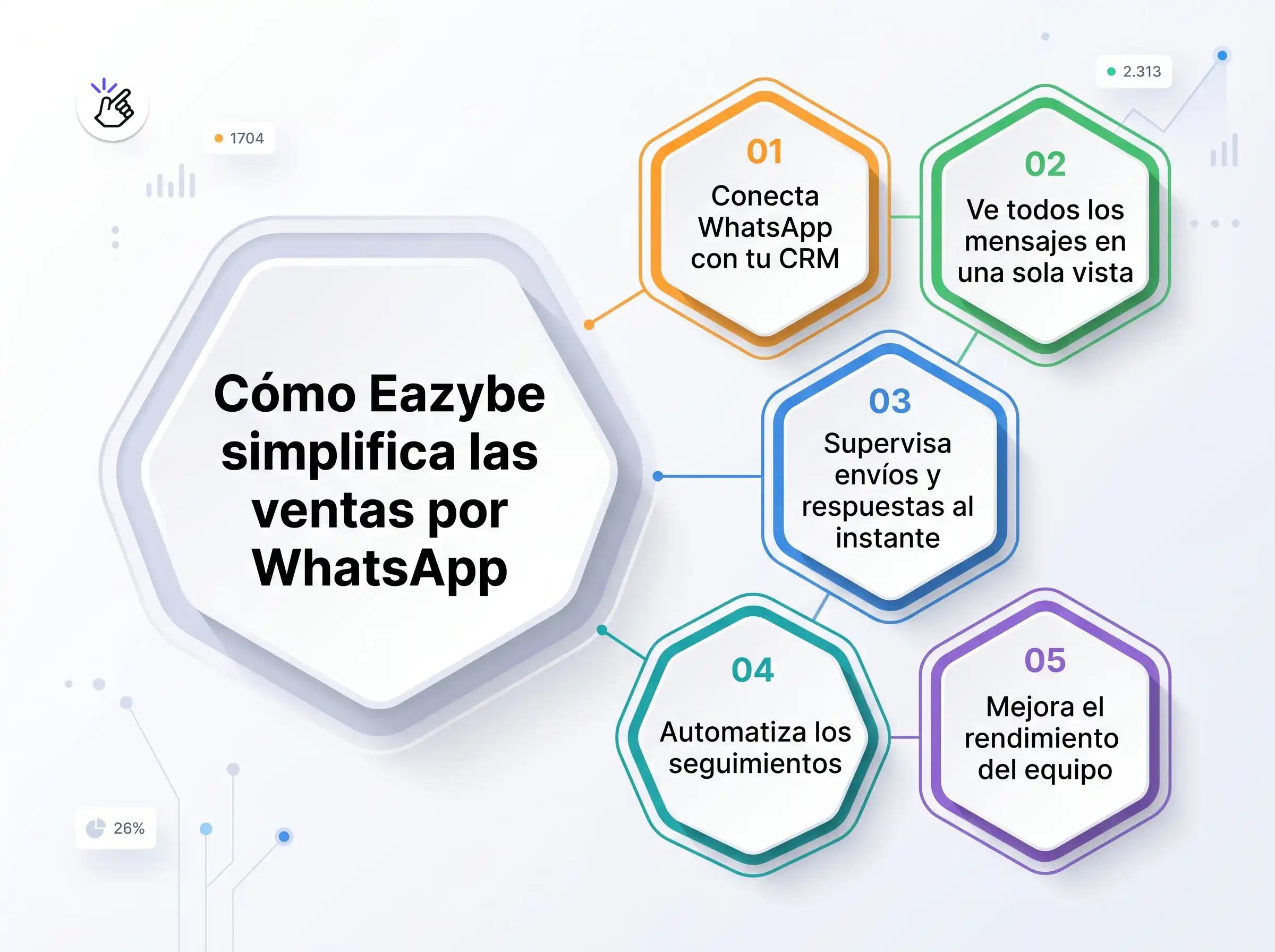 1704

2.313

Cómo Eazybe simplifica las ventas por WhatsApp

01
Conecta WhatsApp con tu CRM

02
Ve todos los mensajes en una sola vista

03
Supervisa envíos y respuestas al instante

04
Automatiza los seguimientos

05
Mejora el rendimiento del equipo

26%